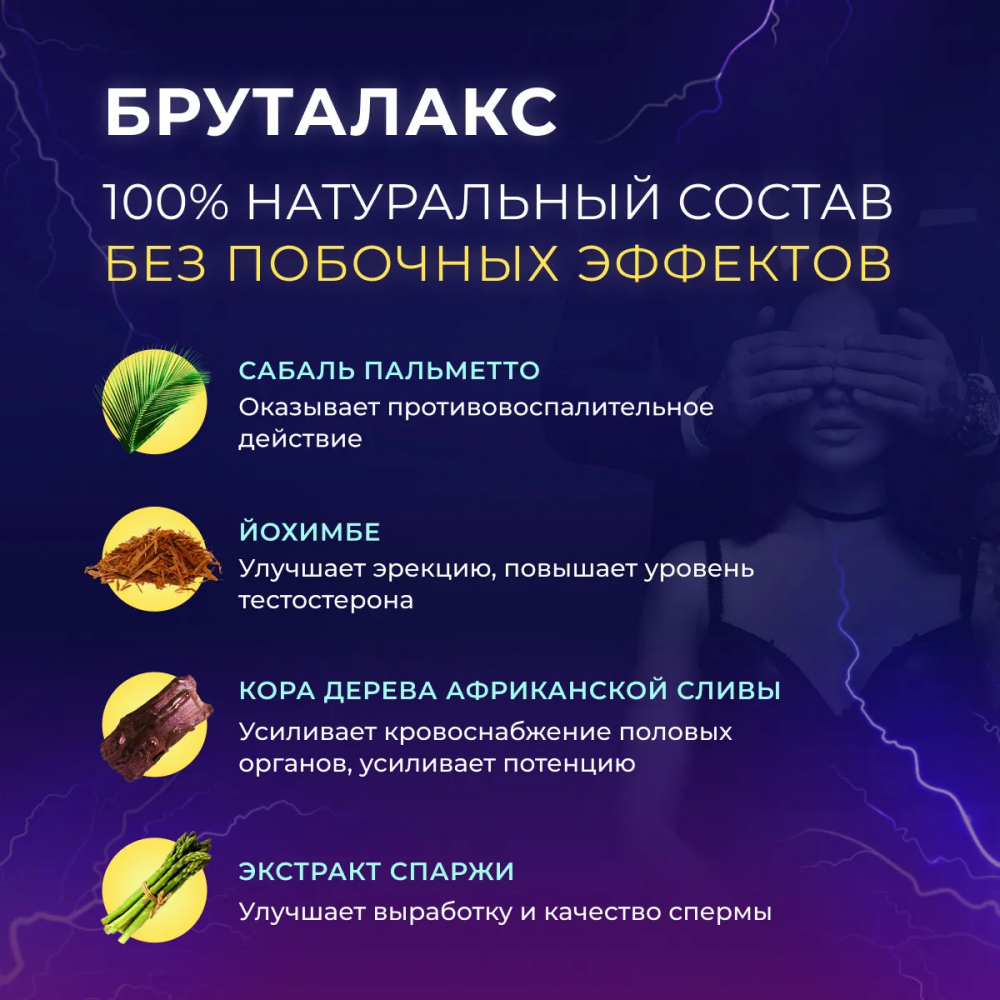 БРУТАЛАКС

100% НАТУРАЛЬНЫЙ СОСТАВ
БЕЗ ПОБОЧНЫХ ЭФФЕКТОВ

САБАЛЬ ПАЛЬМЕТТО
Оказывает противовоспалительное действие

ЙОХИМБЕ
Улучшает эрекцию, повышает уровень тестостерона

КОРА ДЕРЕВА АФРИКАНСКОЙ СЛИВЫ
Усиливает кровоснабжение половых органов, усиливает потенцию

ЭКСТРАКТ СПАРЖИ
Улучшает выработку и качество спермы